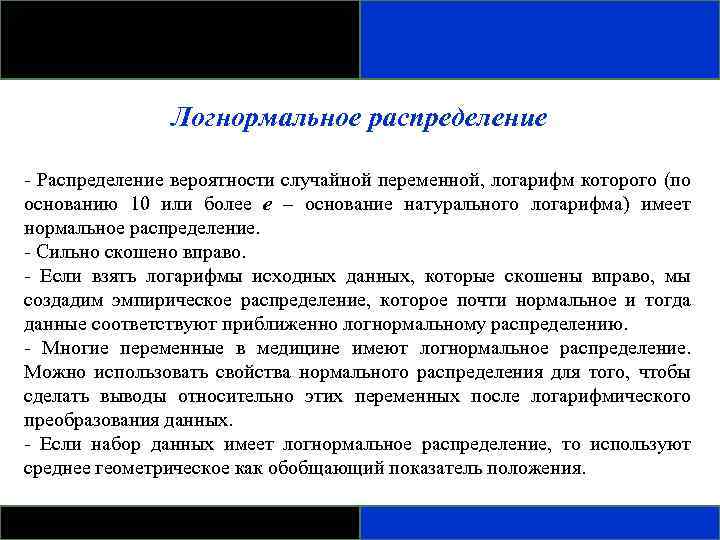 Логнормальное распределение

- Распределение вероятности случайной переменной, логарифм которого (по основанию 10 или более $e$ – основание натурального логарифма) имеет нормальное распределение.
- Сильно скошено вправо.
- Если взять логарифмы исходных данных, которые скошены вправо, мы создадим эмпирическое распределение, которое почти нормальное и тогда данные соответствуют приближенно логнормальному распределению.
- Многие переменные в медицине имеют логнормальное распределение. Можно использовать свойства нормального распределения для того, чтобы сделать выводы относительно этих переменных после логарифмического преобразования данных.
- Если набор данных имеет логнормальное распределение, то используют среднее геометрическое как обобщающий показатель положения.